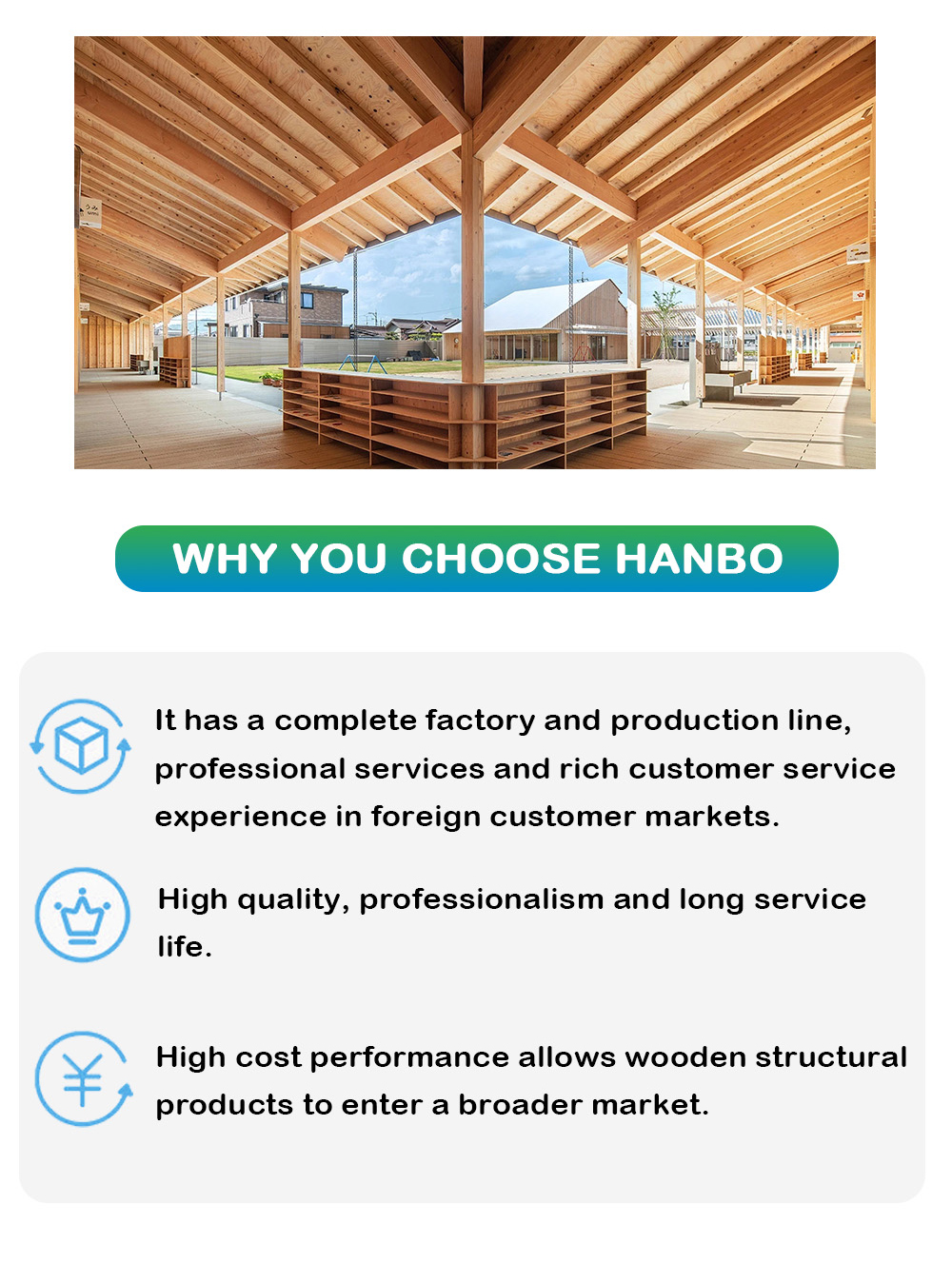 WHY YOU CHOOSE HANBO

It has a complete factory and production line, professional services and rich customer service experience in foreign customer markets.

High quality, professionalism and long service life.

High cost performance allows wooden structural products to enter a broader market.